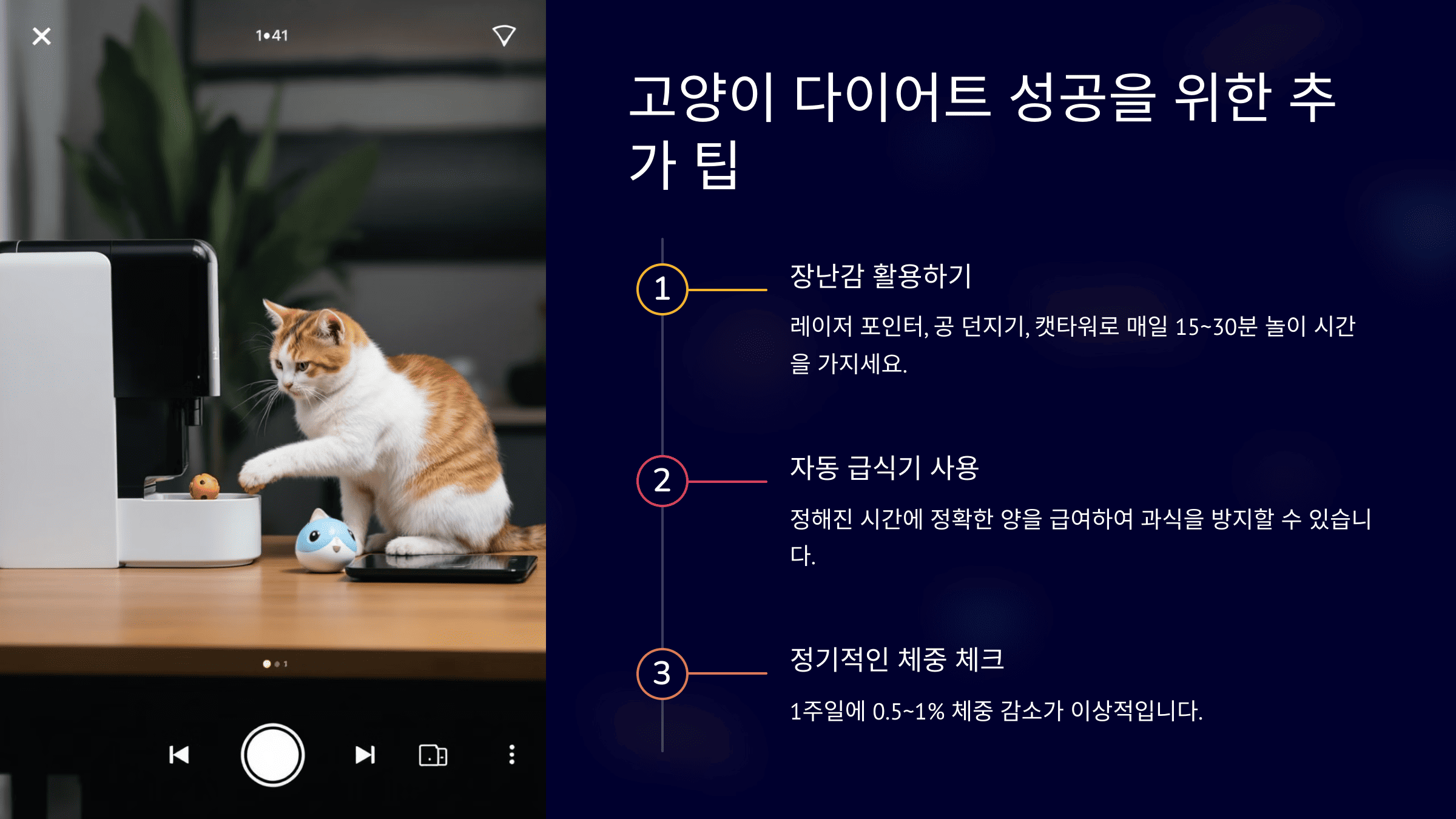 1•41

고양이 다이어트 성공을 위한 추가 팁

1

장난감 활용하기

레이저 포인터, 공 던지기, 캣타워로 매일 15~30분 놀이 시간을 가지세요.

2

자동 급식기 사용

정해진 시간에 정확한 양을 급여하여 과식을 방지할 수 있습니다.

3

정기적인 체중 체크

1주일에 0.5~1% 체중 감소가 이상적입니다.